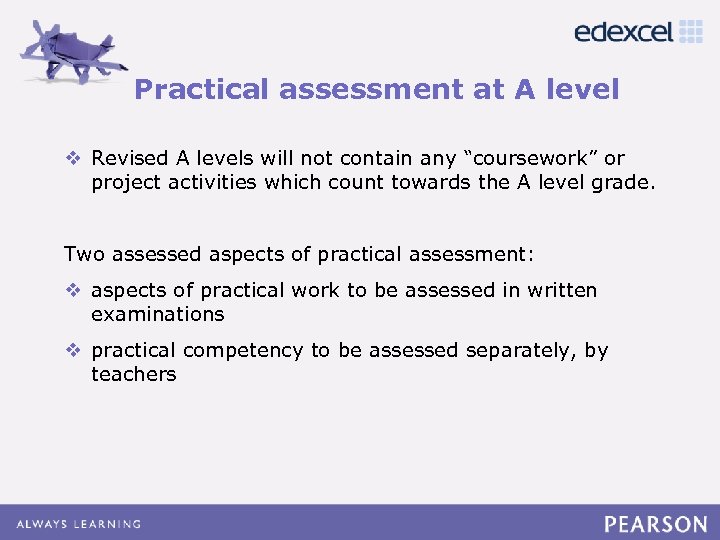 edexcel

Practical assessment at A level

❖ Revised A levels will not contain any “coursework” or project activities which count towards the A level grade.

Two assessed aspects of practical assessment:

❖ aspects of practical work to be assessed in written examinations

❖ practical competency to be assessed separately, by teachers

ALWAYS LEARNING

PEARSON